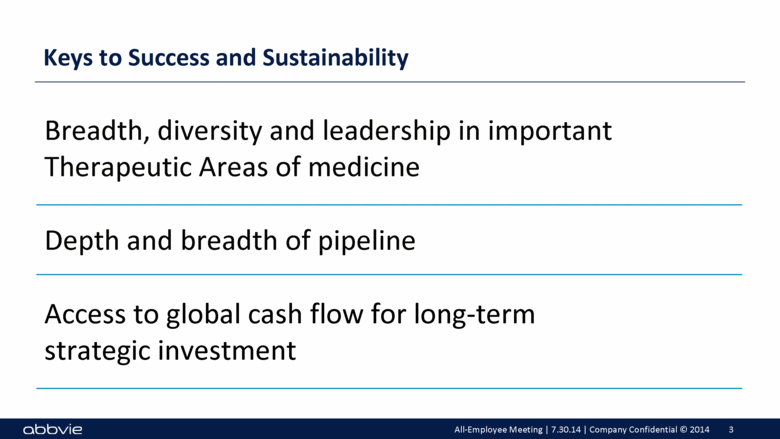 Keys to Success and Sustainability

Breadth, diversity and leadership in important Therapeutic Areas of medicine

Depth and breadth of pipeline

Access to global cash flow for long-term strategic investment

abbvie

All-Employee Meeting | 7.30.14 | Company Confidential © 2014 3